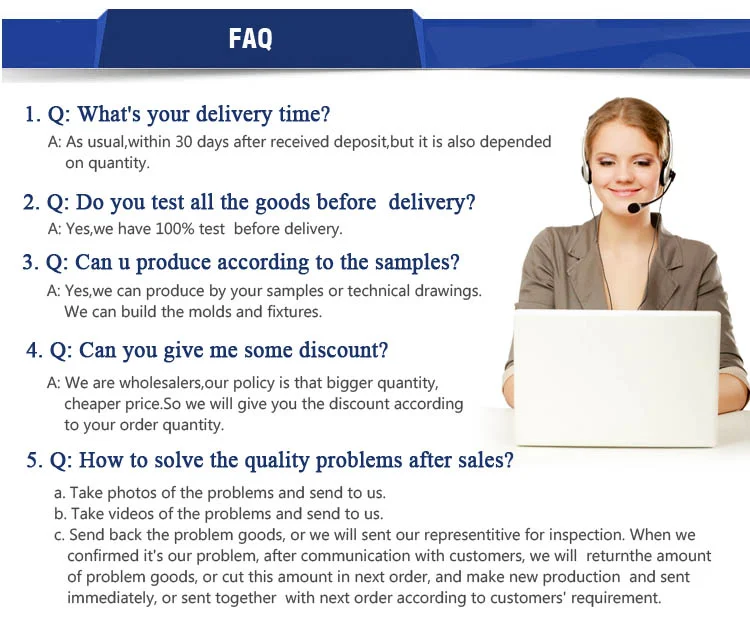 FAQ

1. Q: What's your delivery time?
A: As usual,within 30 days after received deposit,but it is also depended on quantity.

2. Q: Do you test all the goods before delivery?
A: Yes,we have 100% test before delivery.

3. Q: Can u produce according to the samples?
A: Yes,we can produce by your samples or technical drawings. We can build the molds and fixtures.

4. Q: Can you give me some discount?
A: We are wholesalers,our policy is that bigger quantity, cheaper price.So we will give you the discount according to your order quantity.

5. Q: How to solve the quality problems after sales?
a. Take photos of the problems and send to us.
b. Take videos of the problems and send to us.
c. Send back the problem goods, or we will sent our representitive for inspection. When we confirmed it's our problem, after communication with customers, we will returnthe amount of problem goods, or cut this amount in next order, and make new production and sent immediately, or sent together with next order according to customers' requirement.